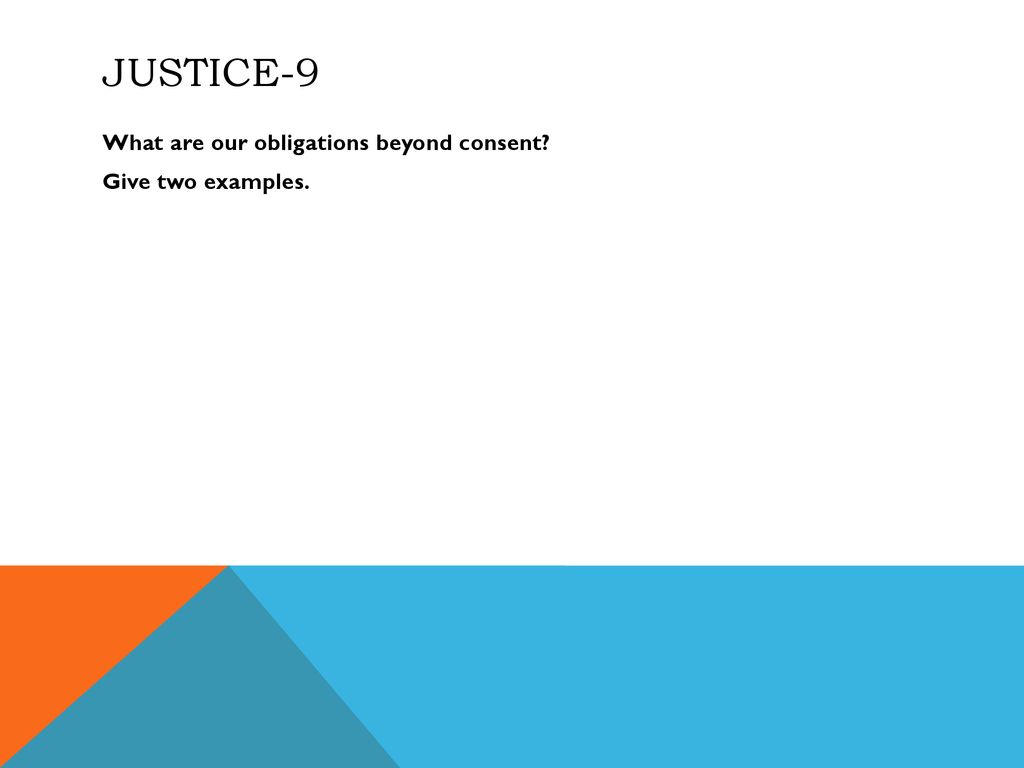 JUSTICE-9

What are our obligations beyond consent?

Give two examples.